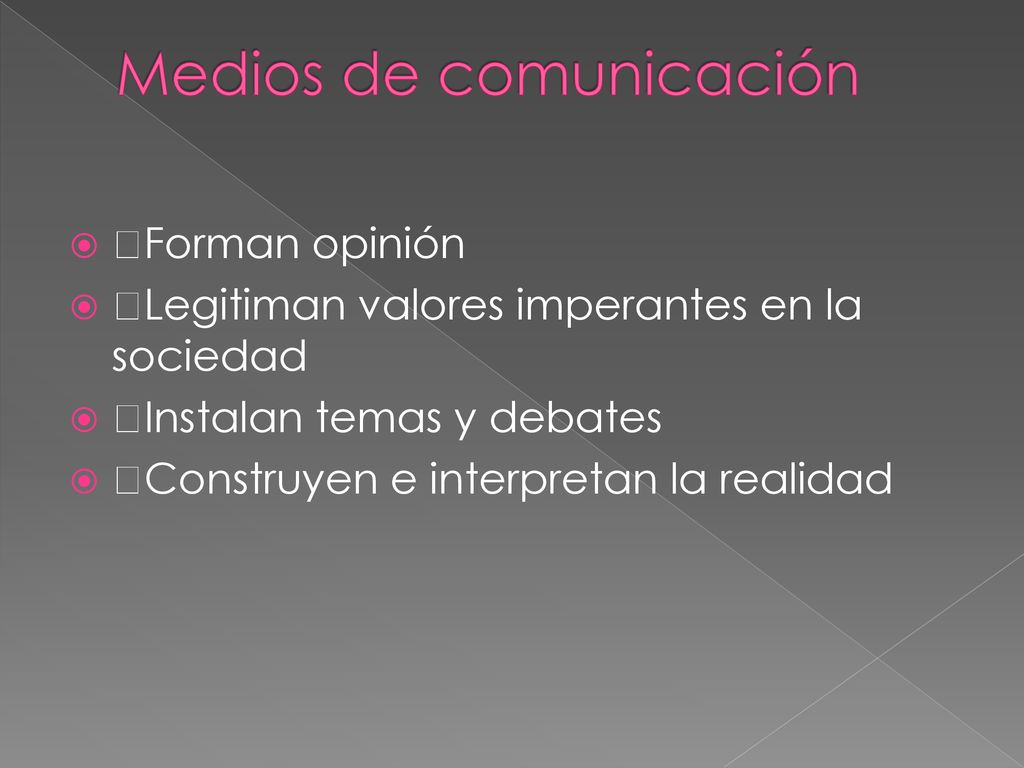 Medios de comunicación

Forman opinión
Legitiman valores imperantes en la sociedad
Instalan temas y debates
Construyen e interpretan la realidad